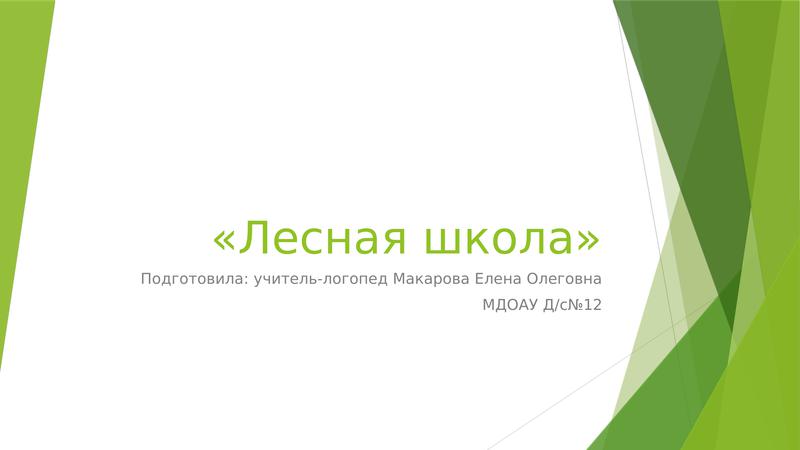 «Лесная школа»

Подготовила: учитель-логопед Макарова Елена Олеговна

МДОАУ Д/с№12